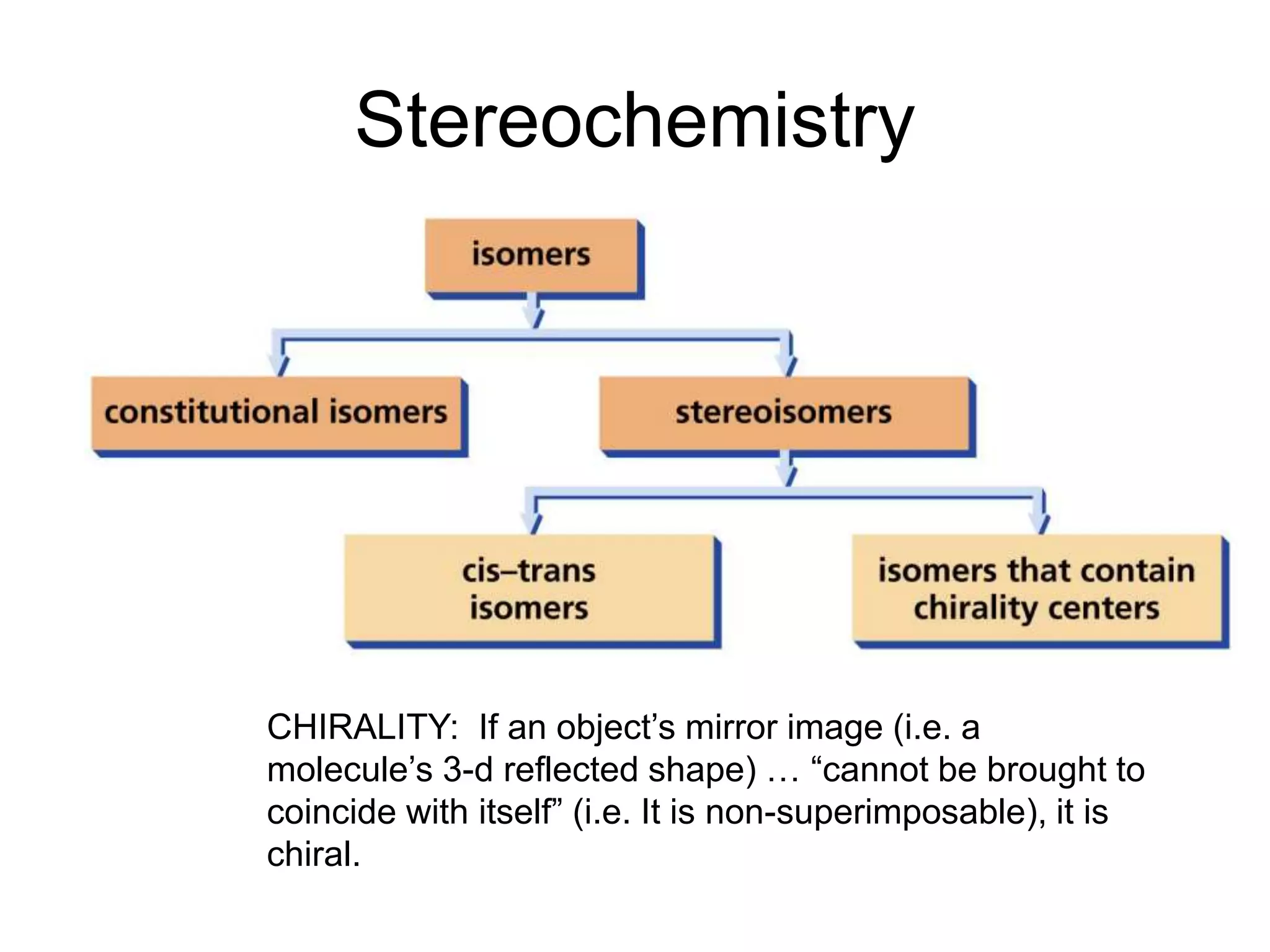 Stereochemistry

isomers

constitutional isomers

stereoisomers

cis–trans isomers

isomers that contain chirality centers

CHIRALITY:  If an object’s mirror image (i.e. a molecule’s 3-d reflected shape) … “cannot be brought to coincide with itself” (i.e. It is non-superimposable), it is chiral.